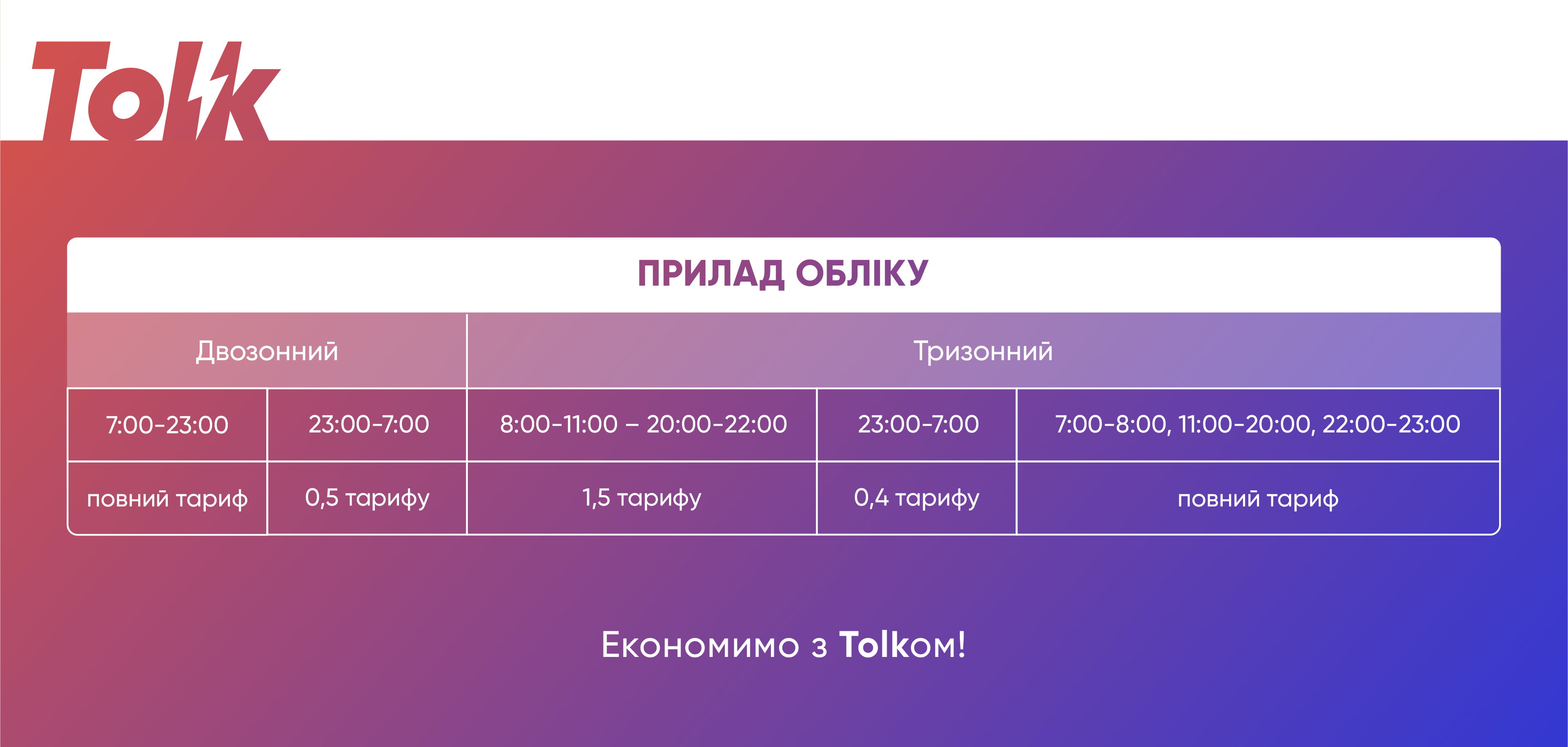 Tolk

ПРИЛАД ОБЛІКУ

| Двозонний | | Тризонний | | |
|---|---|---|---|---|
| 7:00-23:00 | 23:00-7:00 | 8:00-11:00 – 20:00-22:00 | 23:00-7:00 | 7:00-8:00, 11:00-20:00, 22:00-23:00 |
| повний тариф | 0,5 тарифу | 1,5 тарифу | 0,4 тарифу | повний тариф |

Економимо з Tolkом!